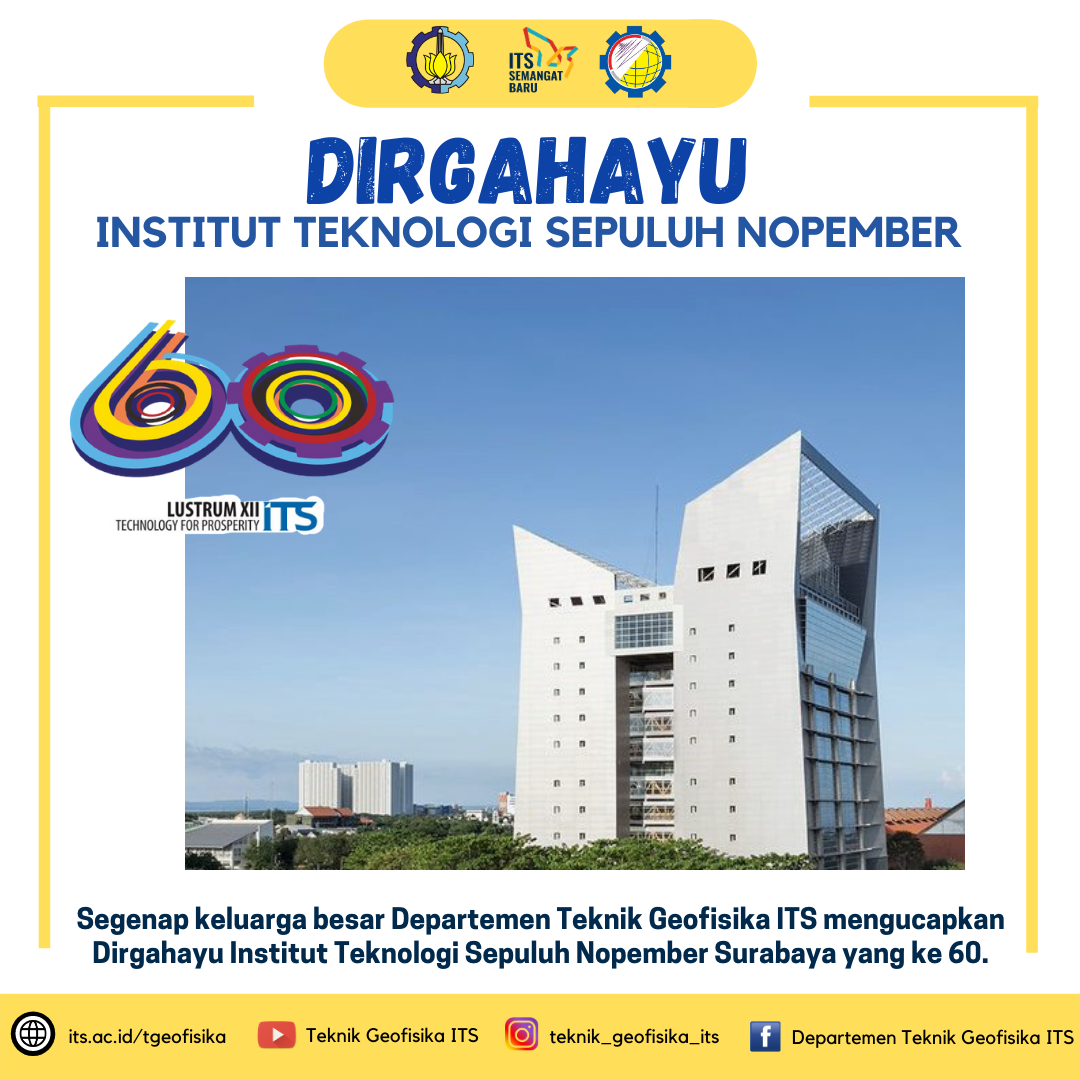 ITS SEMANGAT BARU

DIRGAHAYU
INSTITUT TEKNOLOGI SEPULUH NOPEMBER

60
LUSTRUM XII
TECHNOLOGY FOR PROSPERITY ITS

Segenap keluarga besar Departemen Teknik Geofisika ITS mengucapkan Dirgahayu Institut Teknologi Sepuluh Nopember Surabaya yang ke 60.

its.ac.id/tgeofisika Teknik Geofisika ITS teknik_geofisika_its Departemen Teknik Geofisika ITS